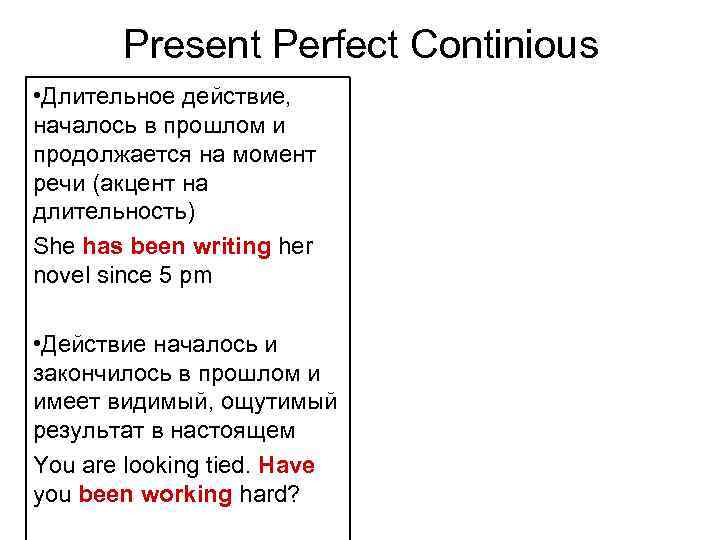 Present Perfect Continious

•Длительное действие, началось в прошлом и продолжается на момент речи (акцент на длительность)

She has been writing her novel since 5 pm

•Действие началось и закончилось в прошлом и имеет видимый, ощутимый результат в настоящем

You are looking tied. Have you been working hard?